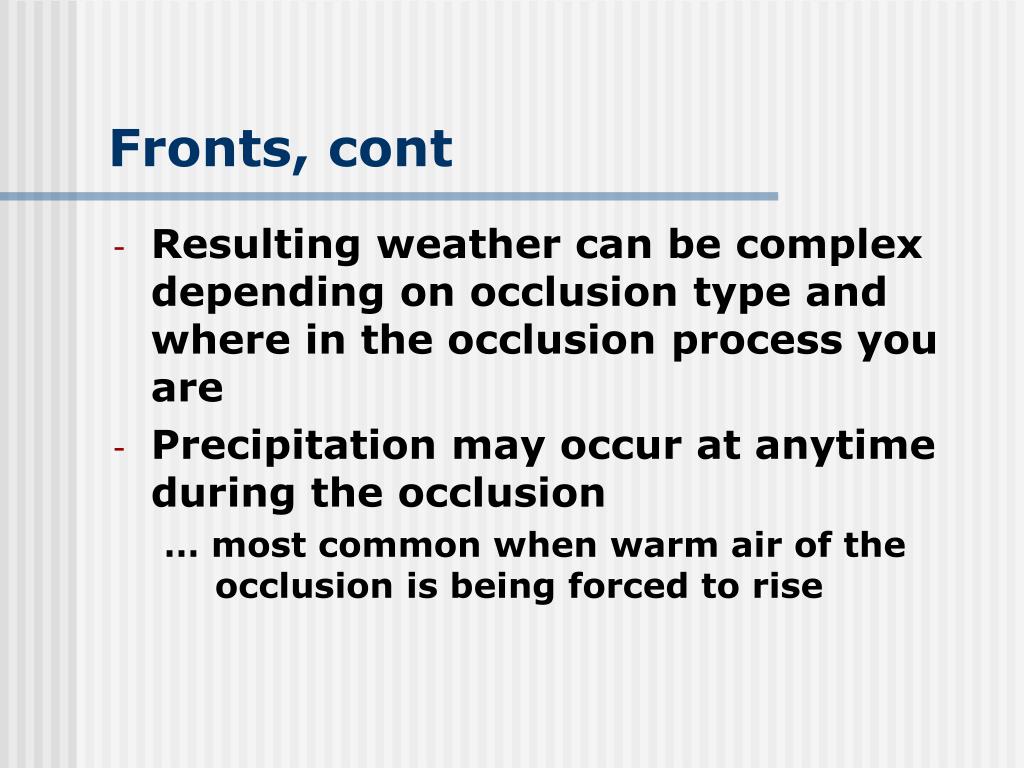 Fronts, cont

- Resulting weather can be complex depending on occlusion type and where in the occlusion process you are

- Precipitation may occur at anytime during the occlusion

… most common when warm air of the occlusion is being forced to rise